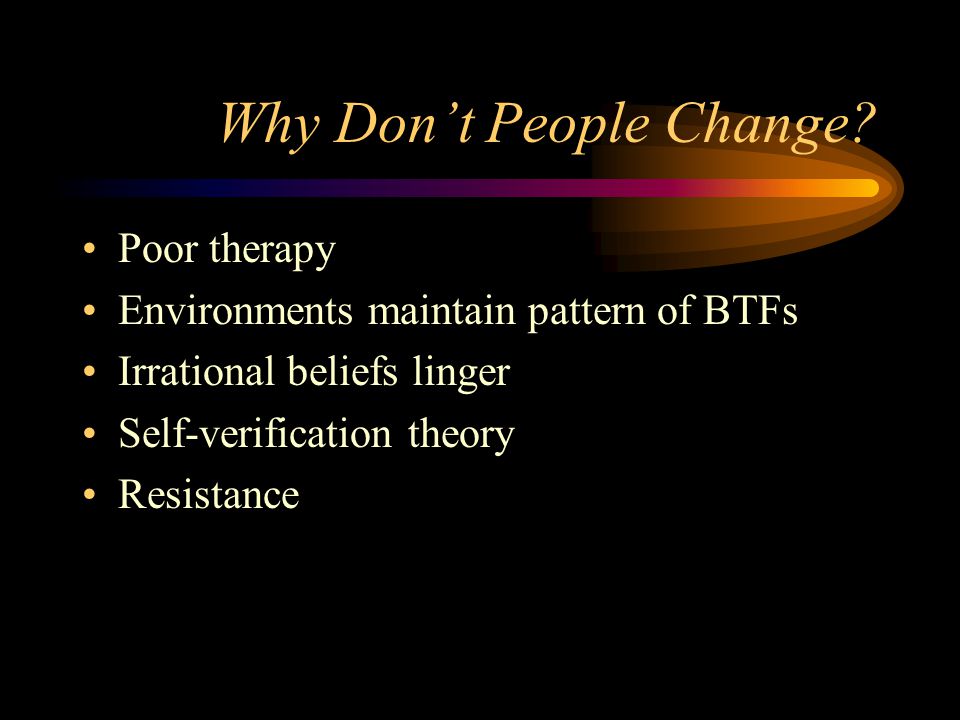 Why Don't People Change?

• Poor therapy
• Environments maintain pattern of BTFs
• Irrational beliefs linger
• Self-verification theory
• Resistance